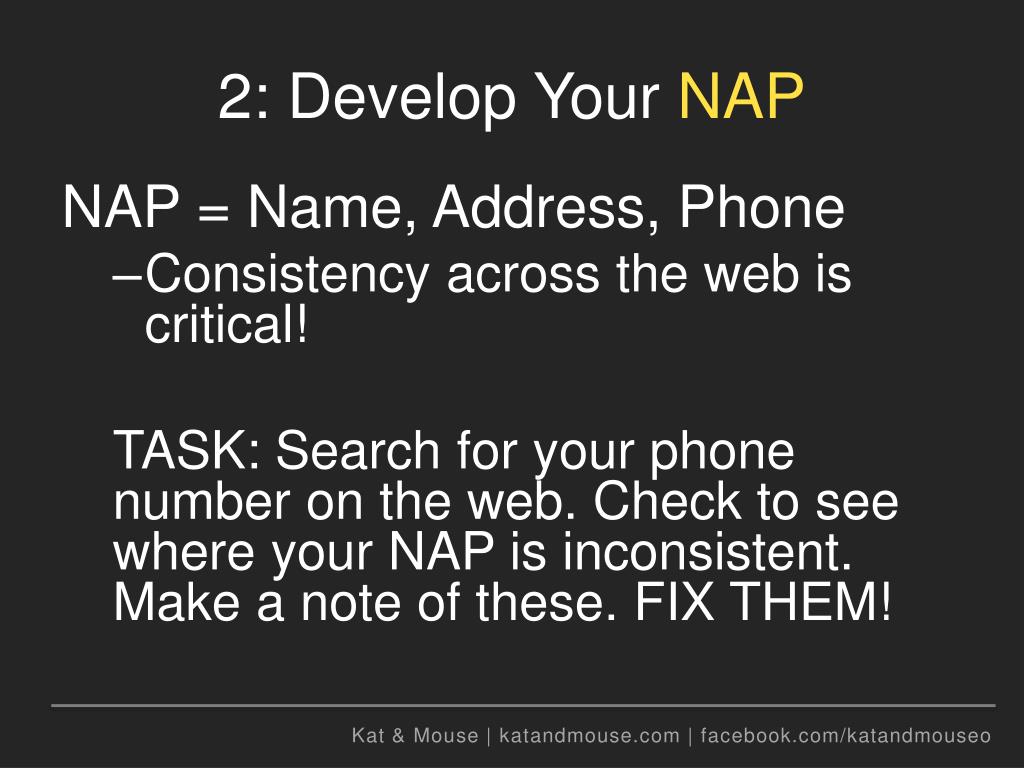 2: Develop Your NAP

NAP = Name, Address, Phone

–Consistency across the web is critical!

TASK: Search for your phone number on the web. Check to see where your NAP is inconsistent. Make a note of these. FIX THEM!

Kat & Mouse | katandmouse.com | facebook.com/katandmouseo